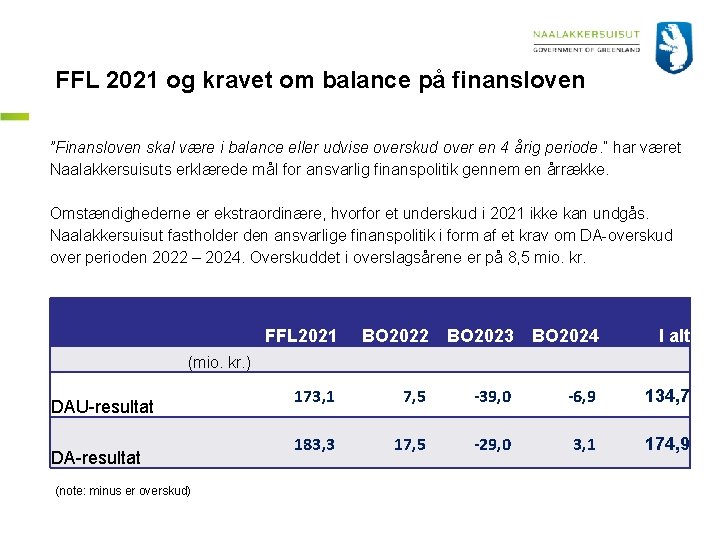 NAALAKKERSUISUT
GOVERNMENT OF GREENLAND

FFL 2021 og kravet om balance på finansloven

"Finansloven skal være i balance eller udvise overskud over en 4 årig periode." har været Naalakkersuisuts erklærede mål for ansvarlig finanspolitik gennem en årrække.

Omstændighederne er ekstraordinære, hvorfor et underskud i 2021 ikke kan undgås. Naalakkersuisut fastholder den ansvarlige finanspolitik i form af et krav om DA-overskud over perioden 2022 – 2024. Overskuddet i overslagsårene er på 8,5 mio. kr.

| | FFL2021 | BO2022 | BO2023 | BO2024 | I alt |
|---|---|---|---|---|---|
| (mio. kr.) | | | | | |
| DAU-resultat | 173,1 | 7,5 | -39,0 | -6,9 | 134,7 |
| DA-resultat | 183,3 | 17,5 | -29,0 | 3,1 | 174,9 |

(note: minus er overskud)